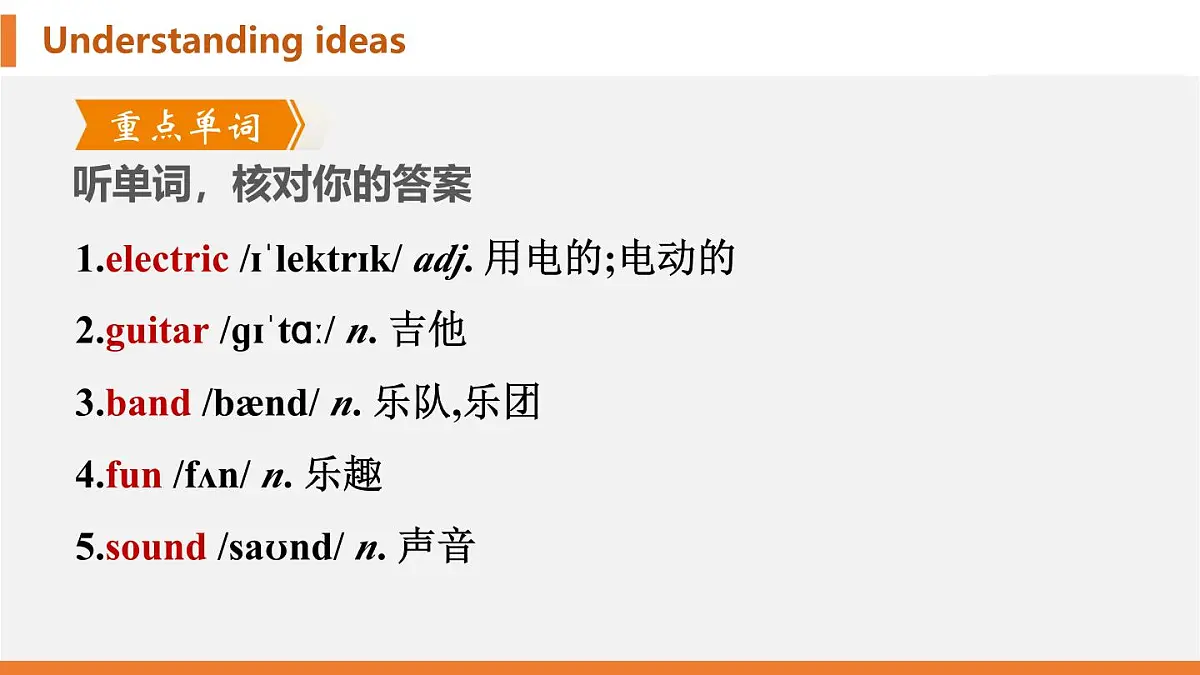 Understanding ideas

重点单词

听单词，核对你的答案

1.electric /ɪˈlektrɪk/ adj. 用电的;电动的

2.guitar /ɡɪˈtɑː/ n. 吉他

3.band /bænd/ n. 乐队,乐团

4.fun /fʌn/ n. 乐趣

5.sound /saʊnd/ n. 声音